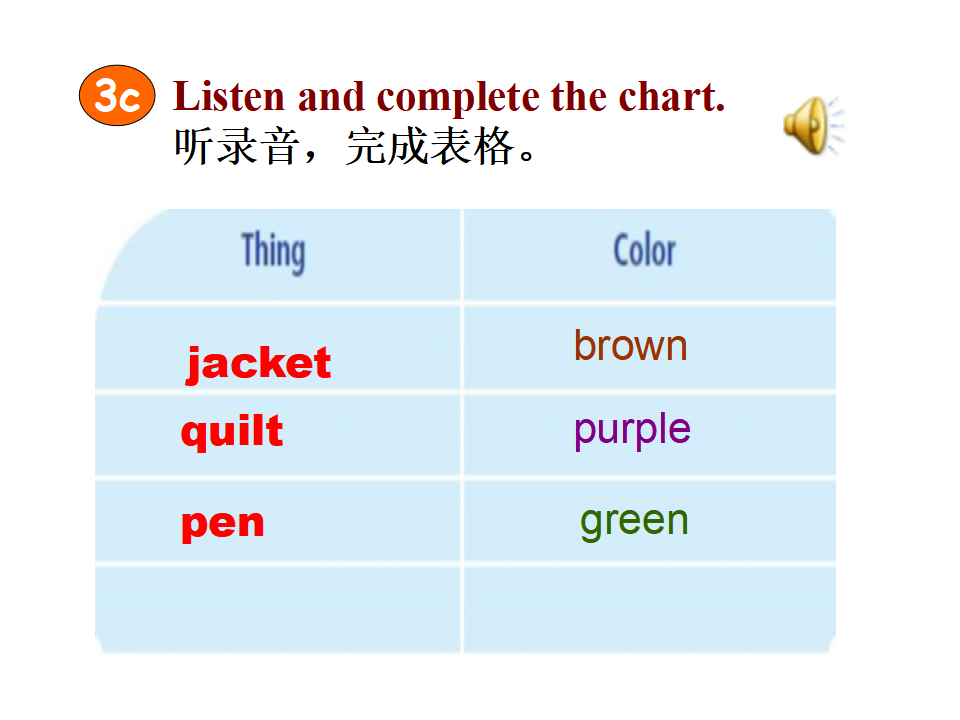 3c Listen and complete the chart.
听录音，完成表格。

| Thing | Color |
|---|---|
| jacket | brown |
| quilt | purple |
| pen | green |
| | |